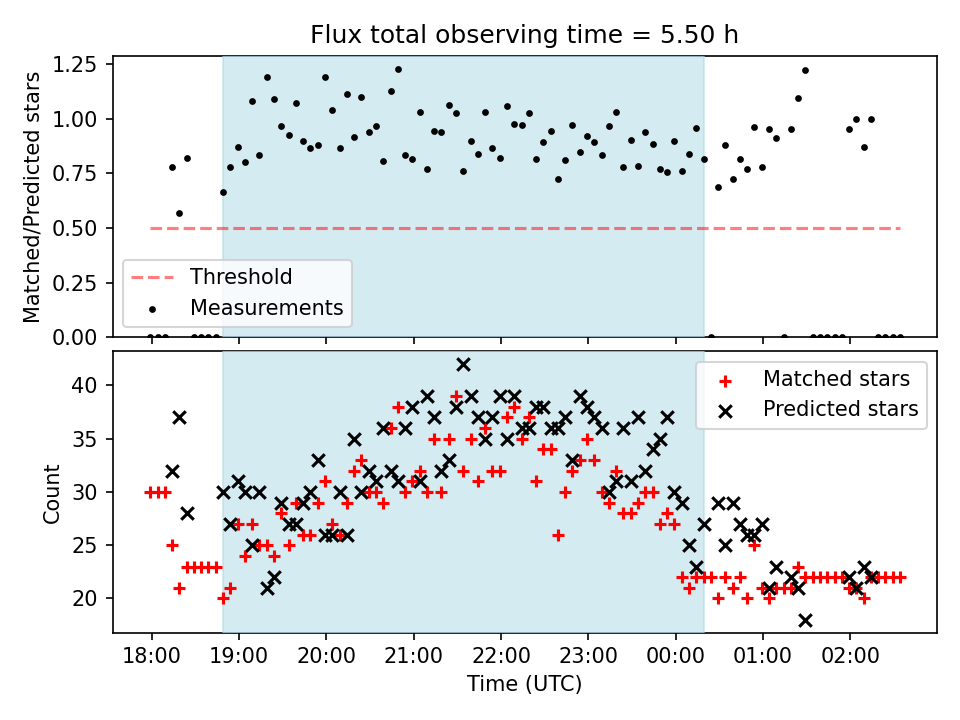 Flux total observing time = 5.50 h

Matched/Predicted stars

1.25
1.00
0.75
0.50
0.25
0.00

Threshold
Measurements

Count

40
35
30
25
20

Matched stars
Predicted stars

18:00 19:00 20:00 21:00 22:00 23:00 00:00 01:00 02:00

Time (UTC)